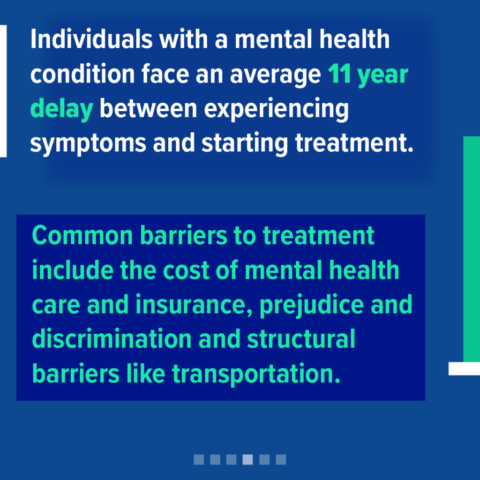 Individuals with a mental health condition face an average 11 year delay between experiencing symptoms and starting treatment.

Common barriers to treatment include the cost of mental health care and insurance, prejudice and discrimination and structural barriers like transportation.